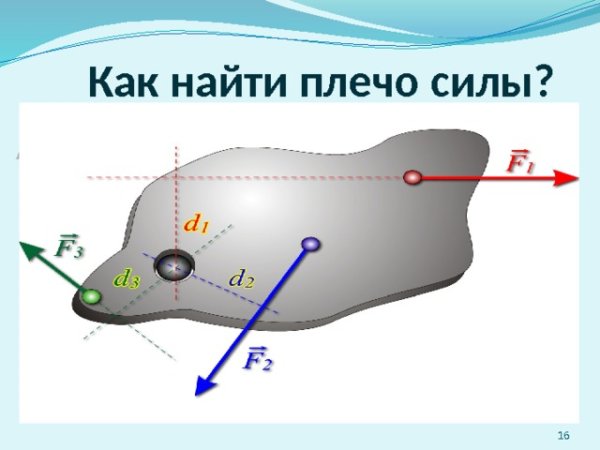 Как найти плечо силы?

$\vec{F}_1$

$d_1$

$\vec{F}_3$

$d_3$

$d_2$

$\vec{F}_2$

16